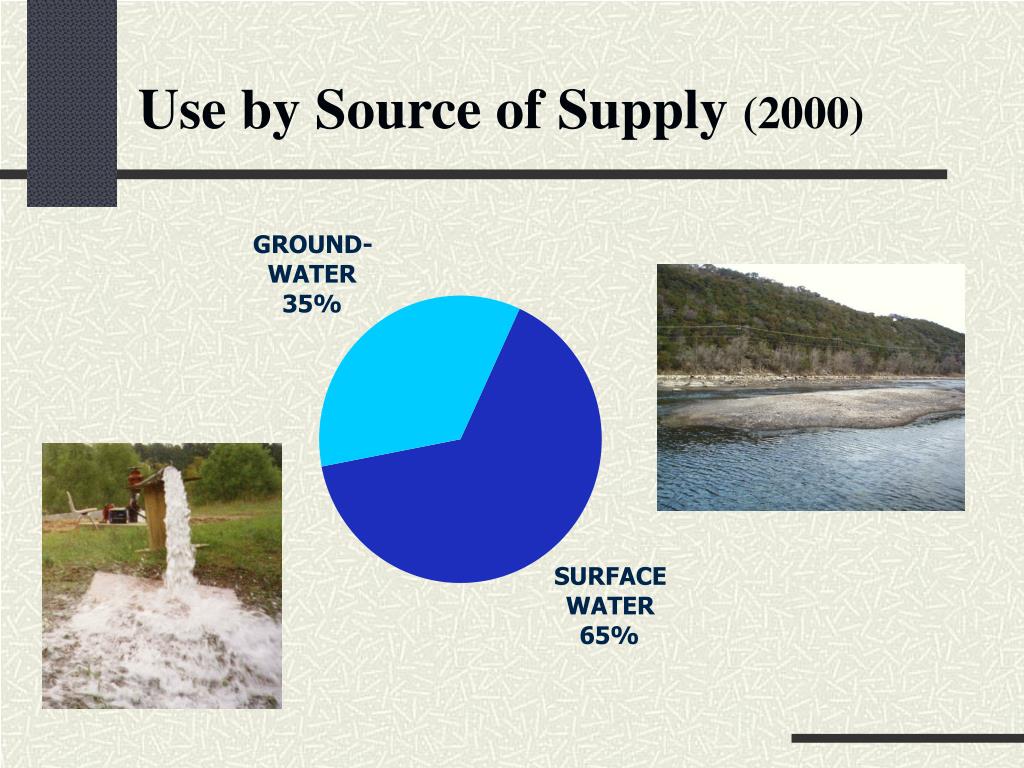 Use by Source of Supply (2000)

GROUND-WATER
35%

SURFACE WATER
65%